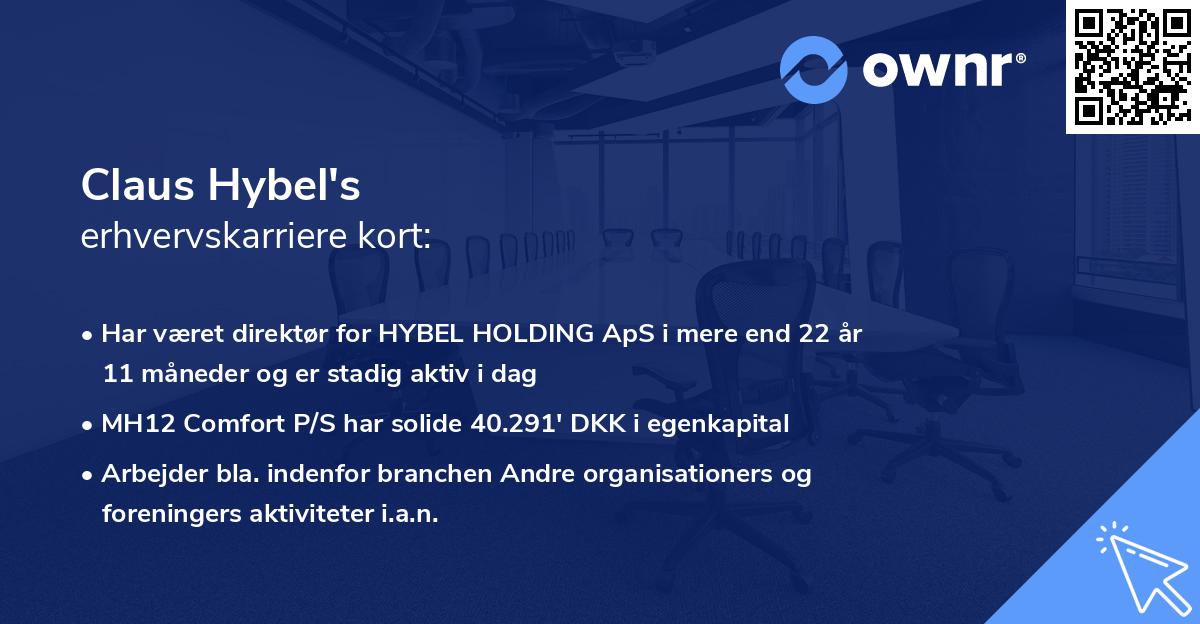 ownr®

Claus Hybel's
erhvervskarriere kort:

• Har været direktør for HYBEL HOLDING ApS i mere end 22 år 11 måneder og er stadig aktiv i dag
• MH12 Comfort P/S har solide 40.291' DKK i egenkapital
• Arbejder bla. indenfor branchen Andre organisationers og foreningers aktiviteter i.a.n.